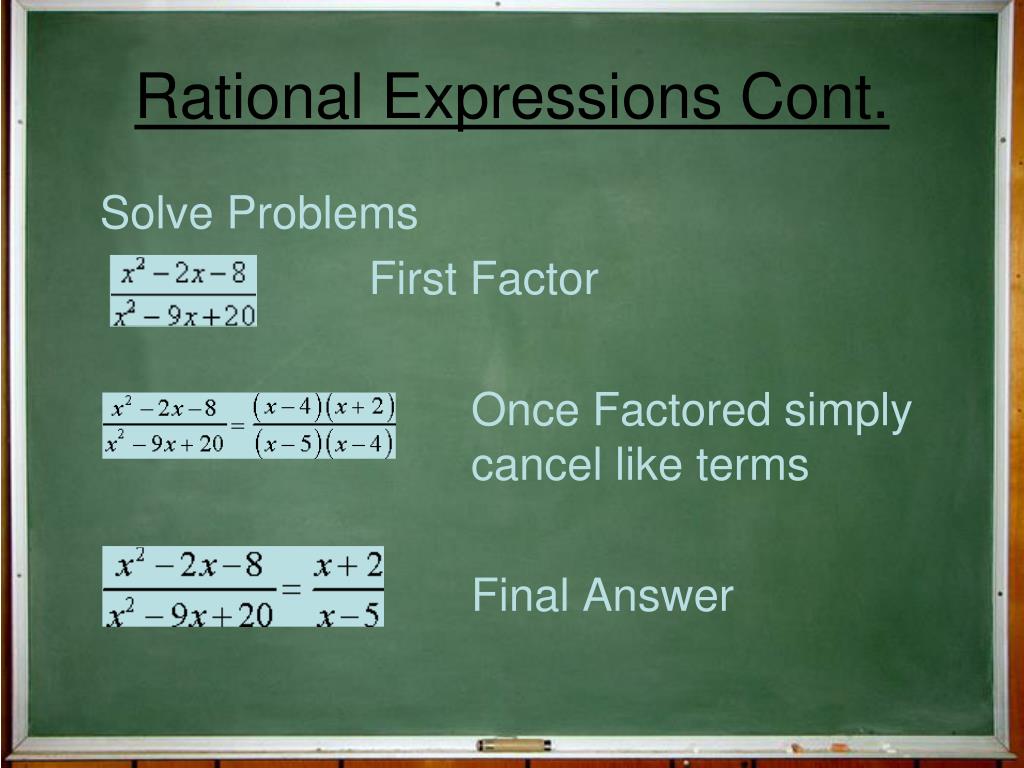 Rational Expressions Cont.

Solve Problems

$\frac{x^2-2x-8}{x^2-9x+20}$

First Factor

$\frac{x^2-2x-8}{x^2-9x+20}=\frac{(x-4)(x+2)}{(x-5)(x-4)}$

Once Factored simply cancel like terms

$\frac{x^2-2x-8}{x^2-9x+20}=\frac{x+2}{x-5}$

Final Answer